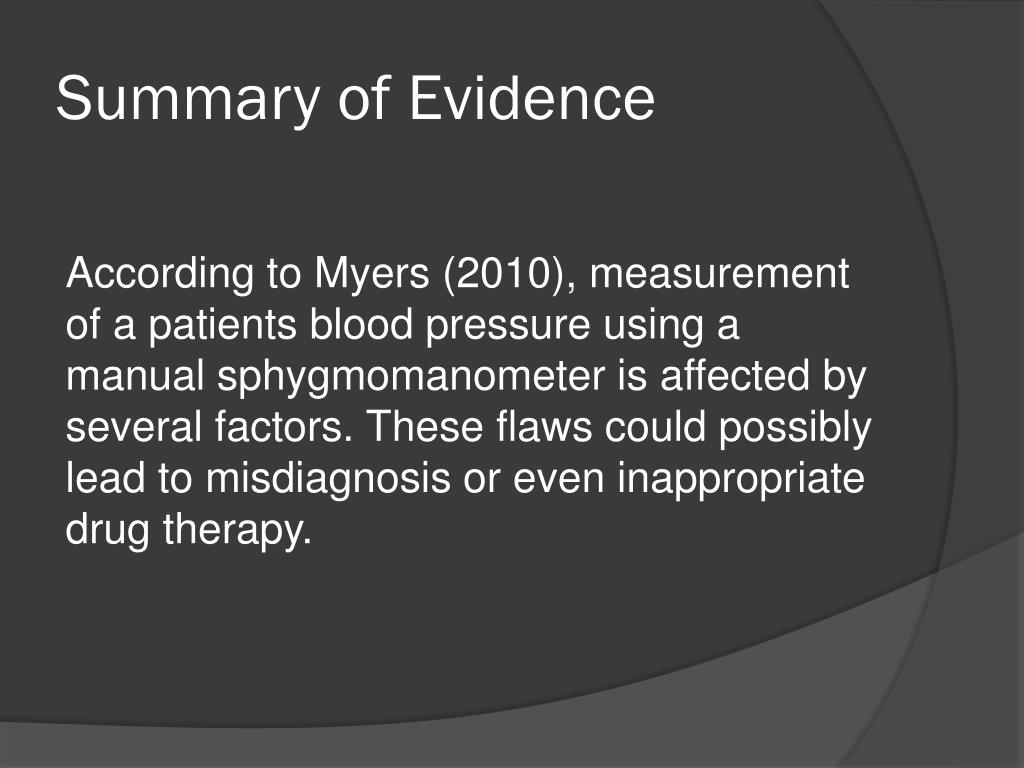 Summary of Evidence

According to Myers (2010), measurement of a patients blood pressure using a manual sphygmomanometer is affected by several factors. These flaws could possibly lead to misdiagnosis or even inappropriate drug therapy.